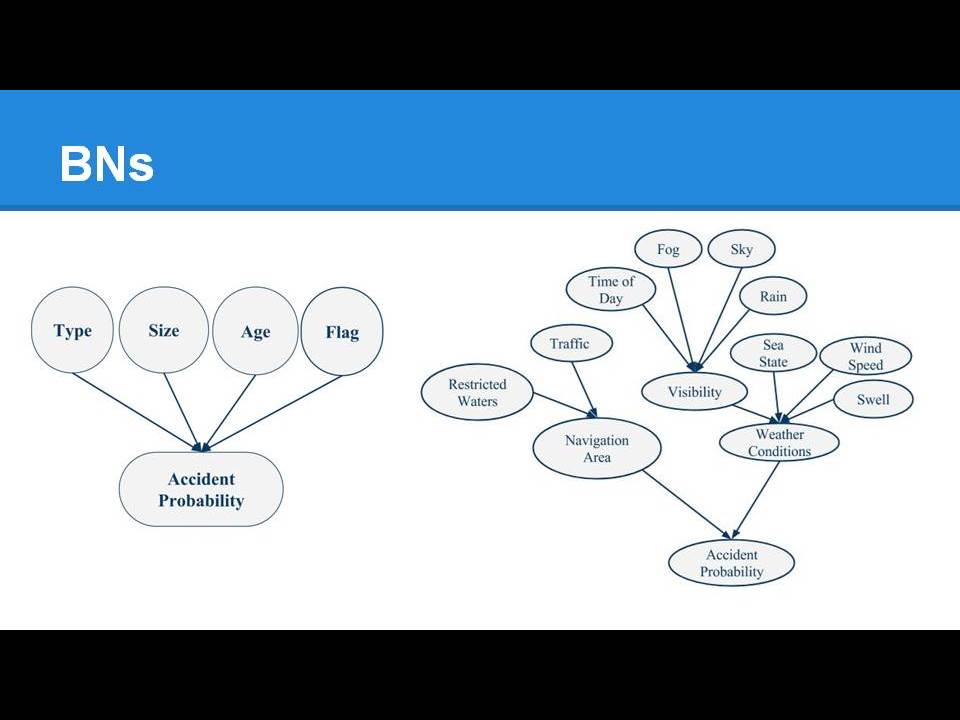 BNs

Type
Size
Age
Flag
Accident Probability

Fog
Sky
Time of Day
Rain
Traffic
Sea State
Wind Speed
Restricted Waters
Visibility
Swell
Navigation Area
Weather Conditions
Accident Probability